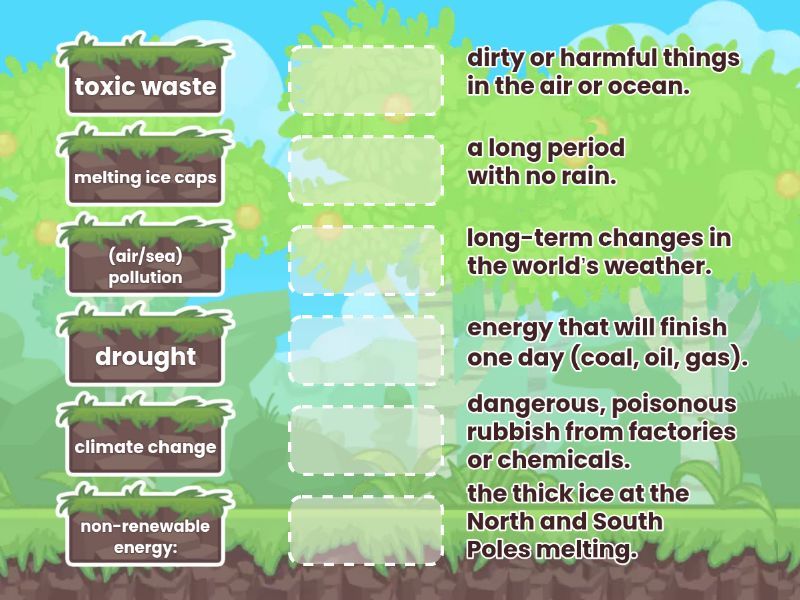 toxic waste

melting ice caps

(air/sea) pollution

drought

climate change

non-renewable energy:

dirty or harmful things in the air or ocean.

a long period with no rain.

long-term changes in the world's weather.

energy that will finish one day (coal, oil, gas).

dangerous, poisonous rubbish from factories or chemicals.

the thick ice at the North and South Poles melting.